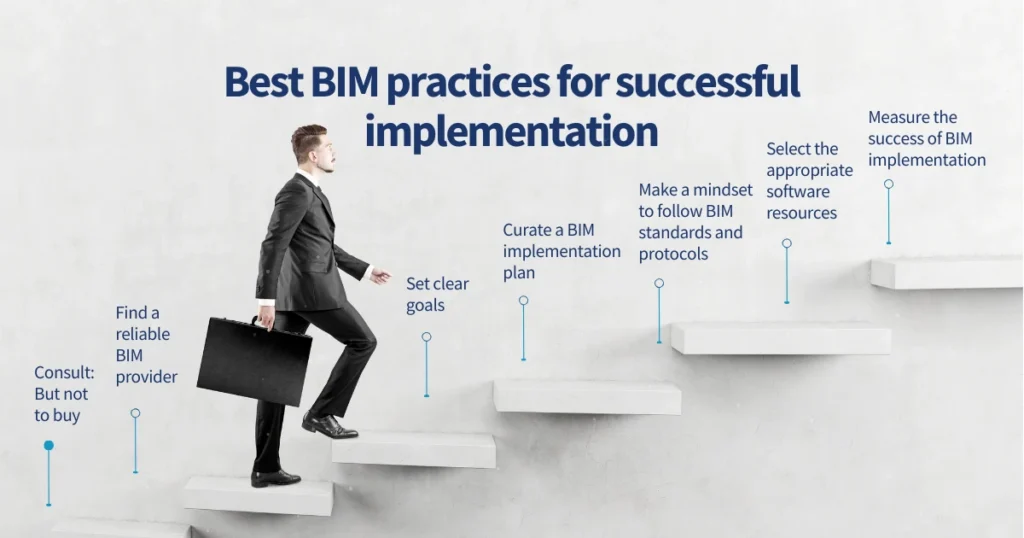 Best BIM practices for successful implementation

Consult: But not to buy

Find a reliable BIM provider

Set clear goals

Curate a BIM implementation plan

Make a mindset to follow BIM standards and protocols

Select the appropriate software resources

Measure the success of BIM implementation